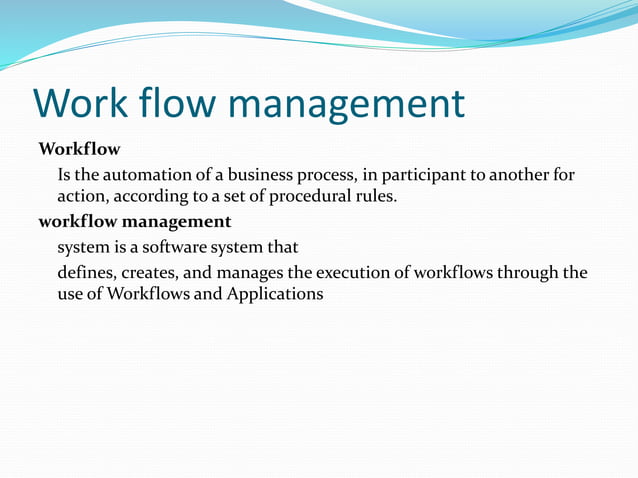 Work flow management

Workflow

Is the automation of a business process, in participant to another for action, according to a set of procedural rules.

workflow management

system is a software system that

defines, creates, and manages the execution of workflows through the use of Workflows and Applications